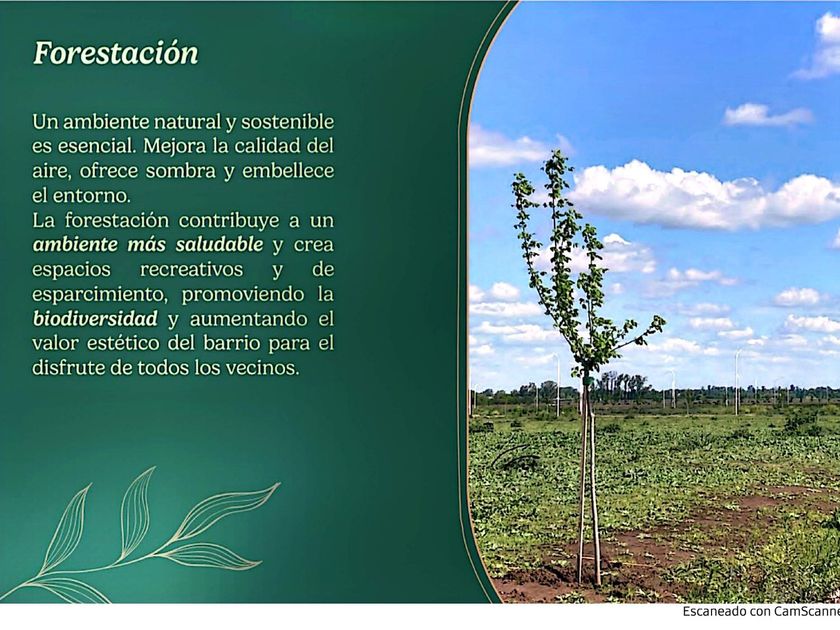 Forestación

Un ambiente natural y sostenible es esencial. Mejora la calidad del aire, ofrece sombra y embellece el entorno.
La forestación contribuye a un ambiente más saludable y crea espacios recreativos y de esparcimiento, promoviendo la biodiversidad y aumentando el valor estético del barrio para el disfrute de todos los vecinos.

Escaneado con CamScanne